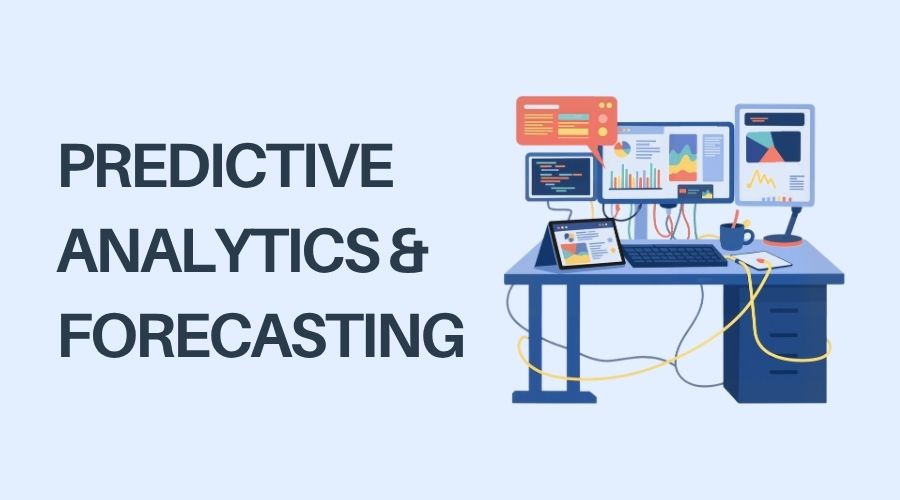 PREDICTIVE ANALYTICS & FORECASTING